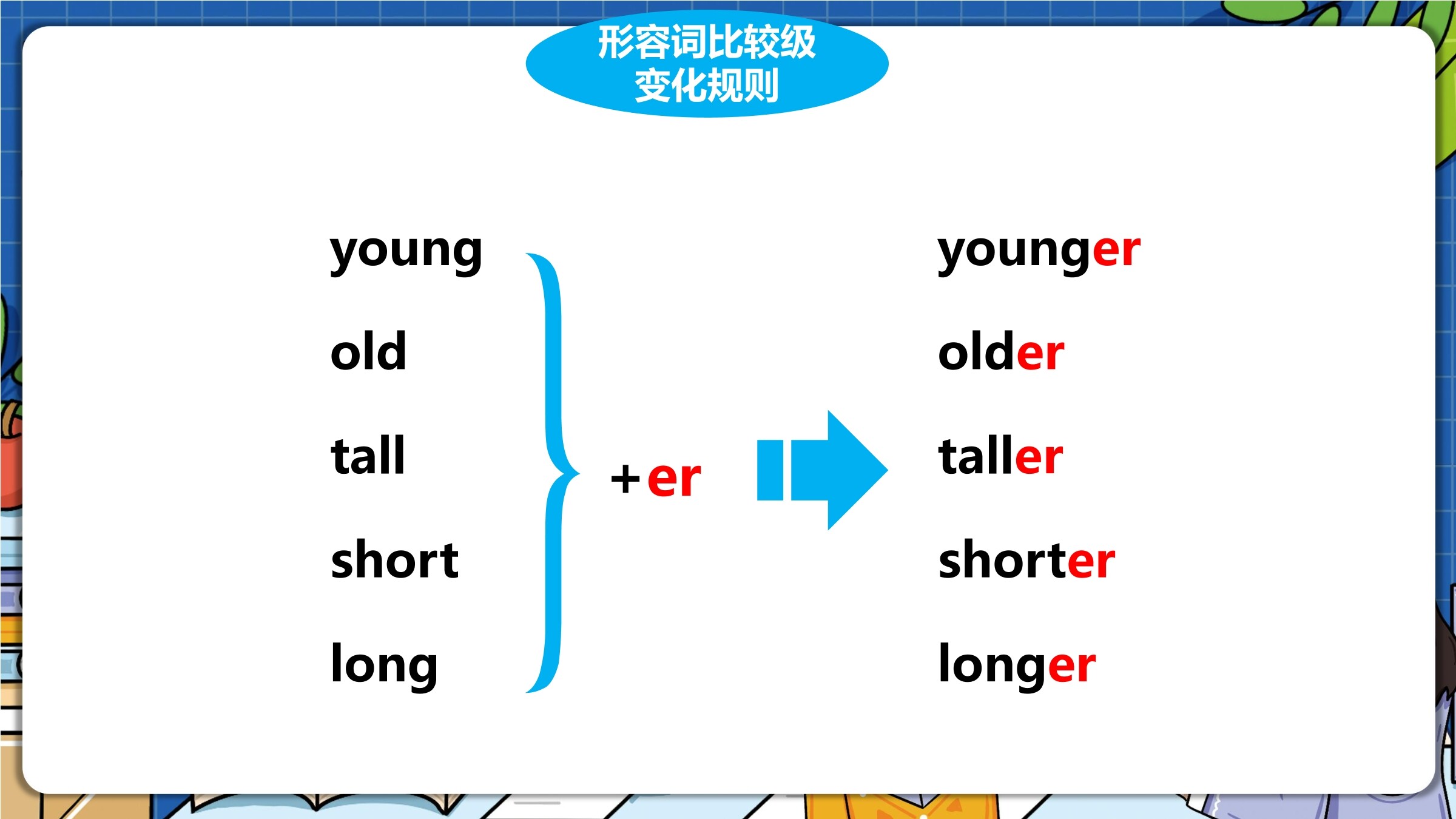 形容词比较级
变化规则

young
old
tall
short
long

+er

younger
older
taller
shorter
longer